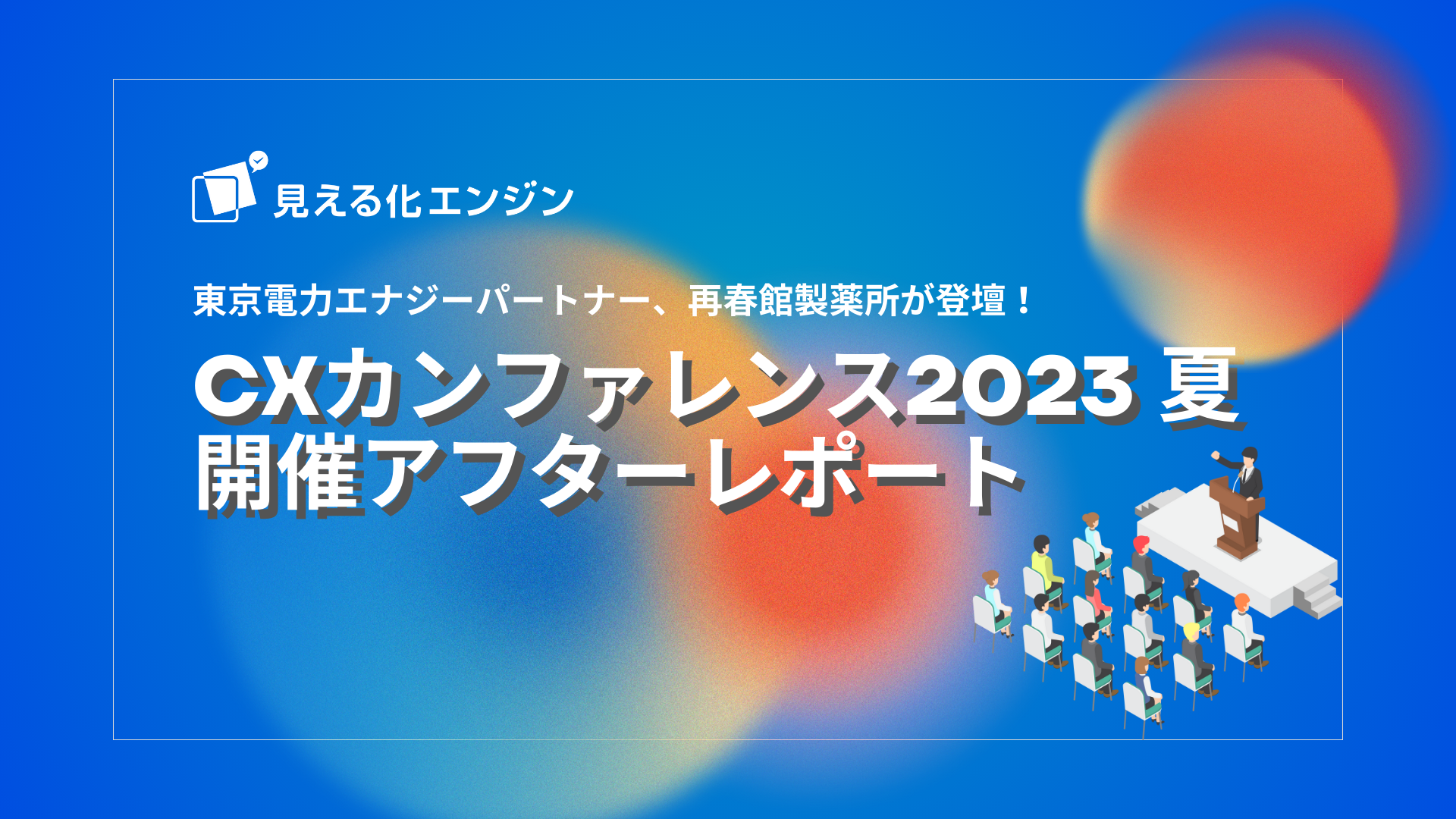 見える化エンジン

東京電力エナジーパートナー、再春館製薬所が登壇！

CXカンファレンス2023 夏
開催アフターレポート